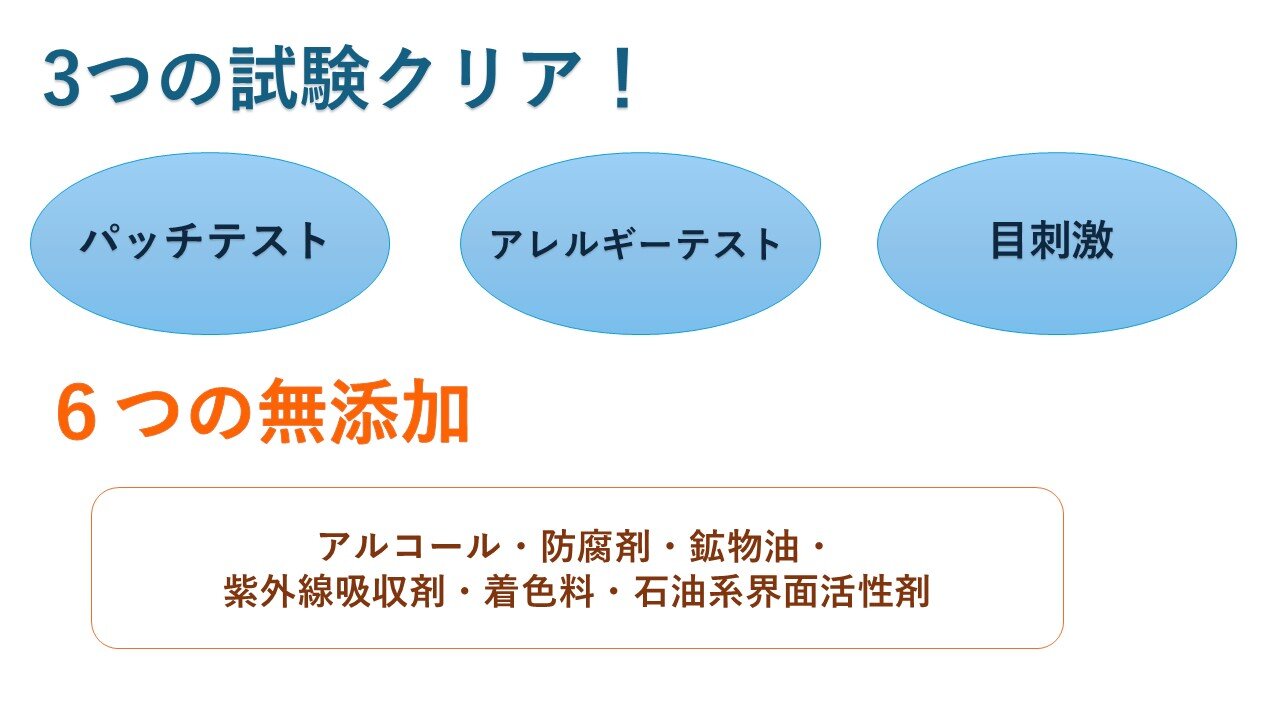 3つの試験クリア！

パッチテスト

アレルギーテスト

目刺激

６つの無添加

アルコール・防腐剤・鉱物油・
紫外線吸収剤・着色料・石油系界面活性剤